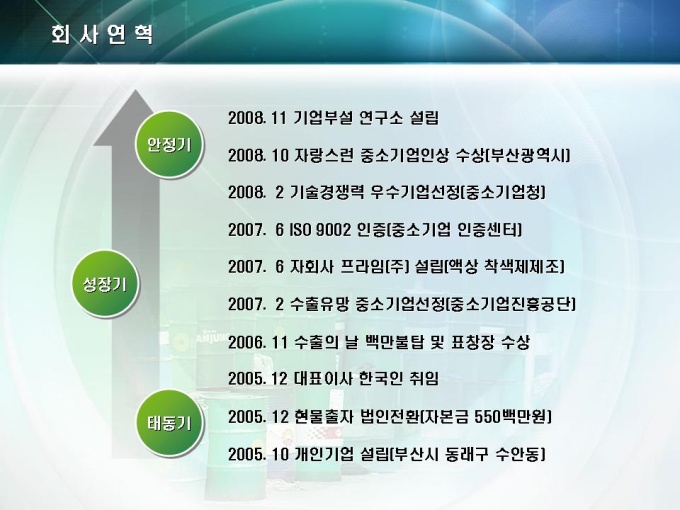 회 사 연 혁

안정기

성장기

태동기

2008. 11 기업부설 연구소 설립

2008. 10 자랑스런 중소기업인상 수상(부산광역시)

2008. 2 기술경쟁력 우수기업선정(중소기업청)

2007. 6 ISO 9002 인증(중소기업 인증센터)

2007. 6 자회사 프라임(주) 설립(액상 착색제제조)

2007. 2 수출유망 중소기업선정(중소기업진흥공단)

2006. 11 수출의 날 백만불탑 및 표창장 수상

2005. 12 대표이사 한국인 취임

2005. 12 현물출자 법인전환(자본금 550백만원)

2005. 10 개인기업 설립(부산시 동래구 수안동)